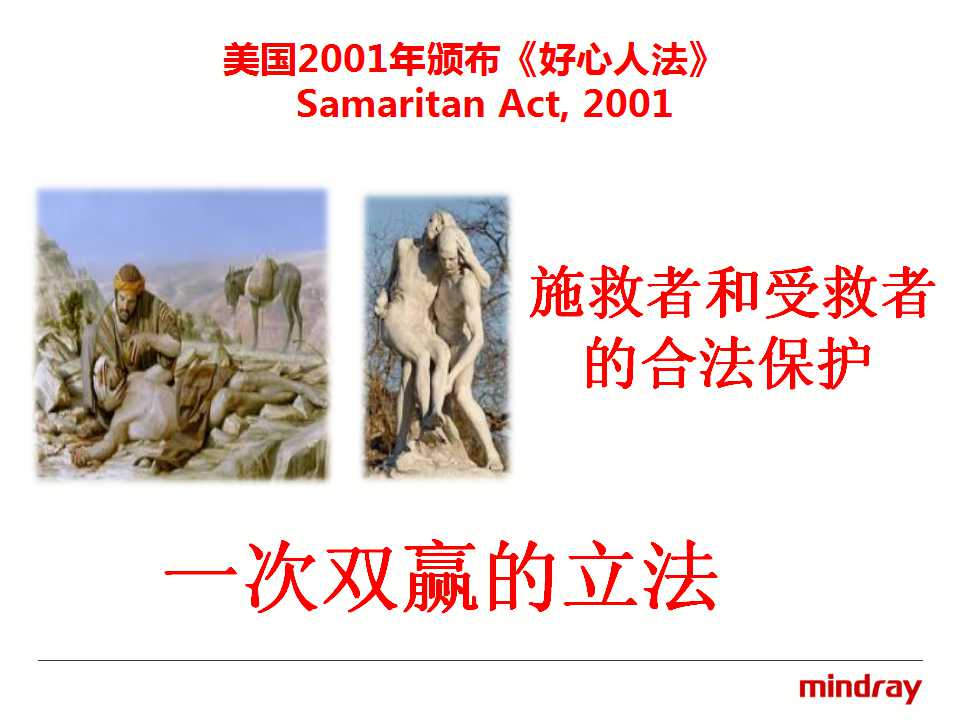 美国2001年颁布《好心人法》
Samaritan Act, 2001

施救者和受救者的合法保护

一次双赢的立法

mindray